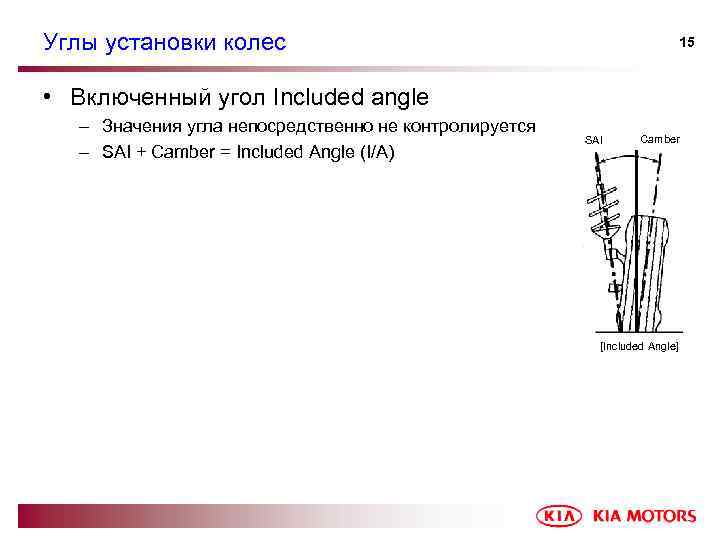 Углы установки колес

15

• Включенный угол Included angle
 – Значения угла непосредственно не контролируется
 – SAI + Camber = Included Angle (I/A)

SAI Camber

[Included Angle]

KIA KIA MOTORS